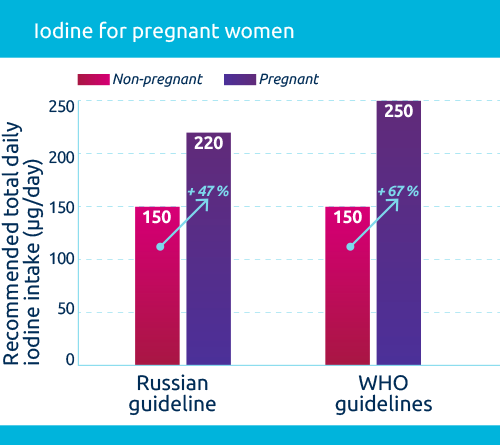 Iodine for pregnant women

Non-pregnant
Pregnant

Recommended total daily iodine intake (μg/day)

250
200
150
100
50
0

150
220
+ 47 %

150
250
+ 67 %

Russian guideline

WHO guidelines